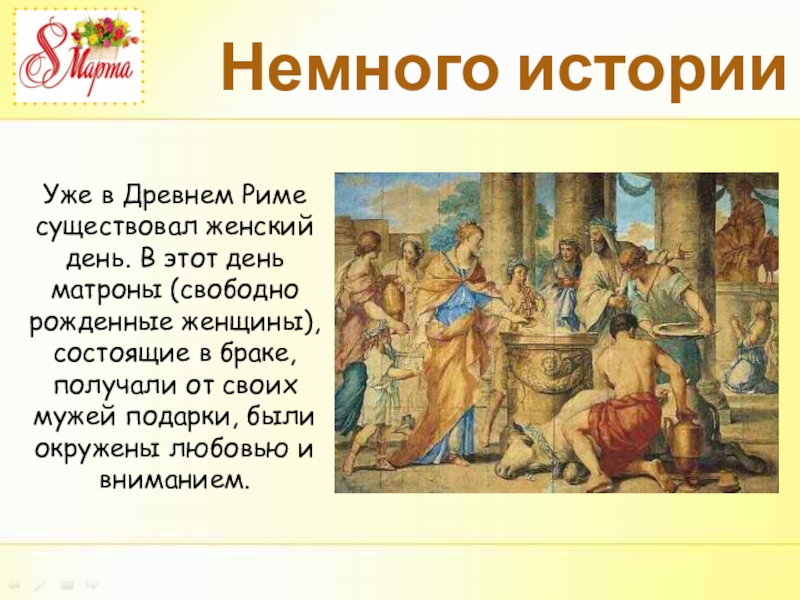 8 Марта

Немного истории

Уже в Древнем Риме существовал женский день. В этот день матроны (свободно рожденные женщины), состоящие в браке, получали от своих мужей подарки, были окружены любовью и вниманием.